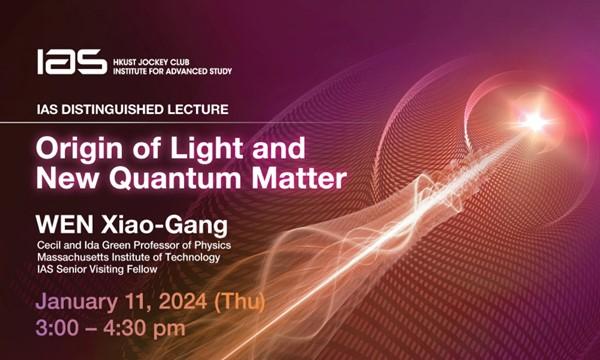 IAS HKUST JOCKEY CLUB INSTITUTE FOR ADVANCED STUDY

IAS DISTINGUISHED LECTURE

Origin of Light and New Quantum Matter

WEN Xiao-Gang
Cecil and Ida Green Professor of Physics
Massachusetts Institute of Technology
IAS Senior Visiting Fellow

January 11, 2024 (Thu)
3:00 – 4:30 pm